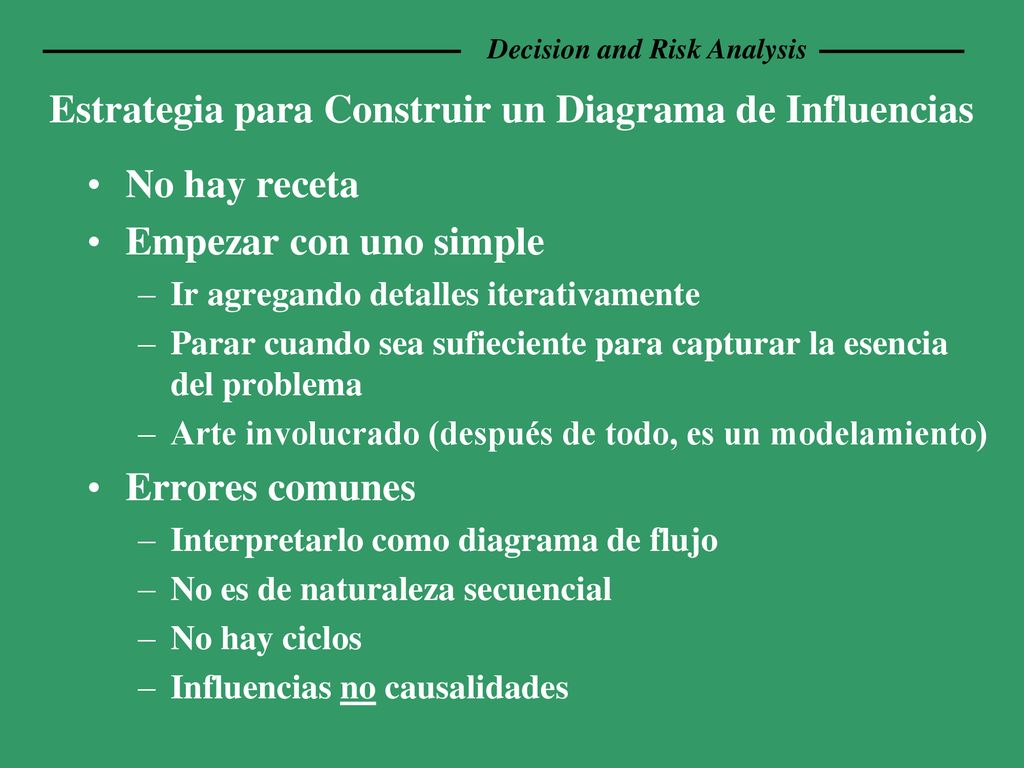 Decision and Risk Analysis

Estrategia para Construir un Diagrama de Influencias

• No hay receta
• Empezar con uno simple
– Ir agregando detalles iterativamente
– Parar cuando sea sufieciente para capturar la esencia del problema
– Arte involucrado (después de todo, es un modelamiento)
• Errores comunes
– Interpretarlo como diagrama de flujo
– No es de naturaleza secuencial
– No hay ciclos
– Influencias no causalidades